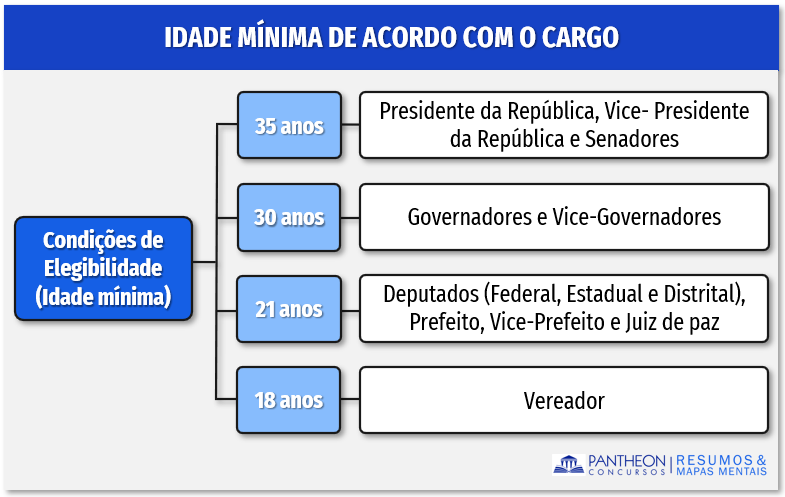 IDADE MÍNIMA DE ACORDO COM O CARGO

Condições de Elegibilidade (Idade mínima)

35 anos

Presidente da República, Vice- Presidente da República e Senadores

30 anos

Governadores e Vice-Governadores

21 anos

Deputados (Federal, Estadual e Distrital), Prefeito, Vice-Prefeito e Juiz de paz

18 anos

Vereador

PANTHEON CONCURSOS | RESUMOS & MAPAS MENTAIS